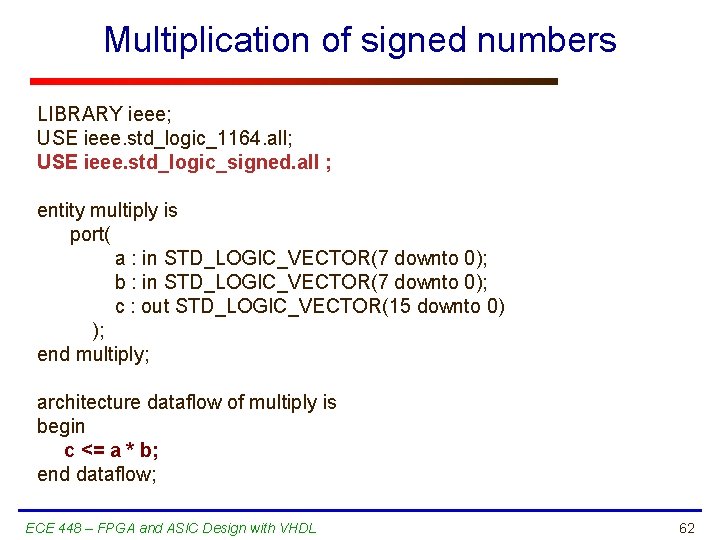 Multiplication of signed numbers

LIBRARY ieee;
USE ieee.std_logic_1164.all;
USE ieee.std_logic_signed.all ;

entity multiply is
port(
a : in STD_LOGIC_VECTOR(7 downto 0);
b : in STD_LOGIC_VECTOR(7 downto 0);
c : out STD_LOGIC_VECTOR(15 downto 0)
);
end multiply;

architecture dataflow of multiply is
begin
c <= a * b;
end dataflow;

ECE 448 – FPGA and ASIC Design with VHDL

62